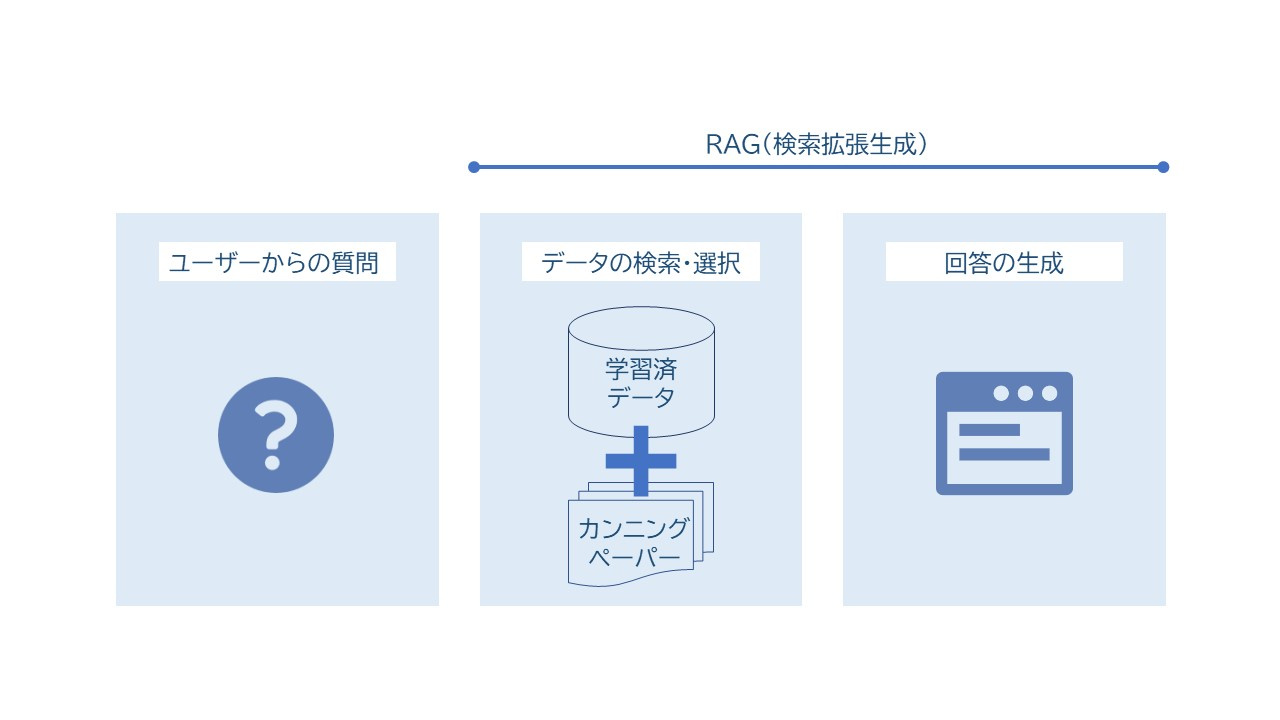 RAG（検索拡張生成）

ユーザーからの質問

?

データの検索・選択

学習済
データ

カンニング
ペーパー

回答の生成